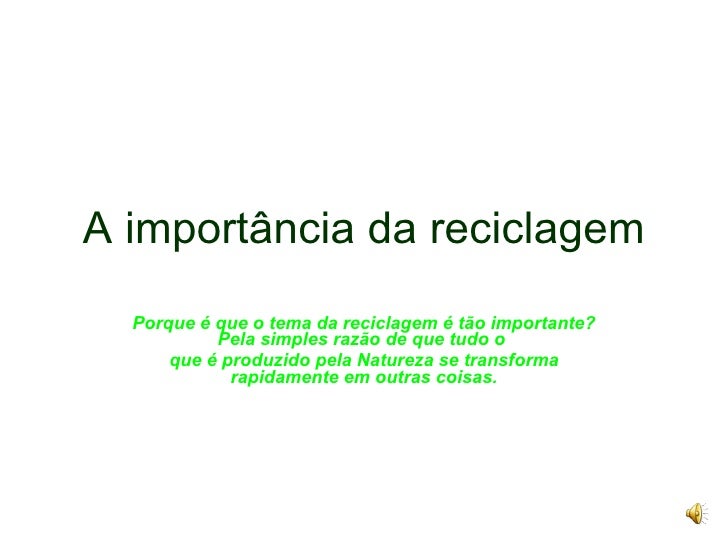 A importância da reciclagem

Porque é que o tema da reciclagem é tão importante? Pela simples razão de que tudo o que é produzido pela Natureza se transforma rapidamente em outras coisas.